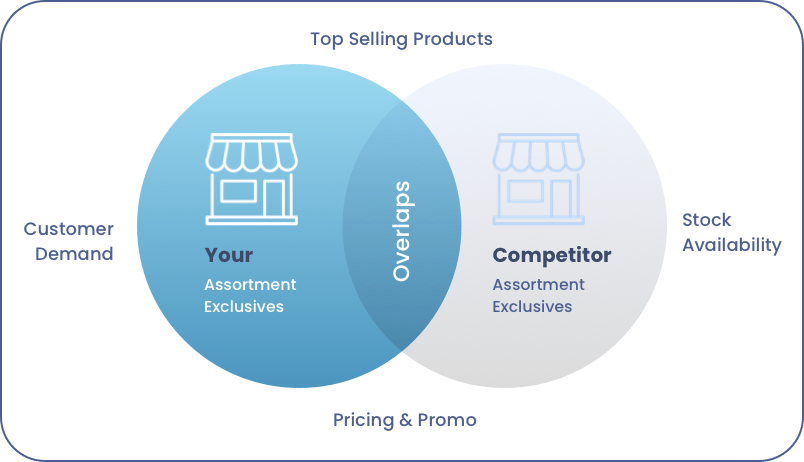 Top Selling Products

Customer Demand

Your
Assortment Exclusives

Overlaps

Competitor
Assortment Exclusives

Stock Availability

Pricing & Promo